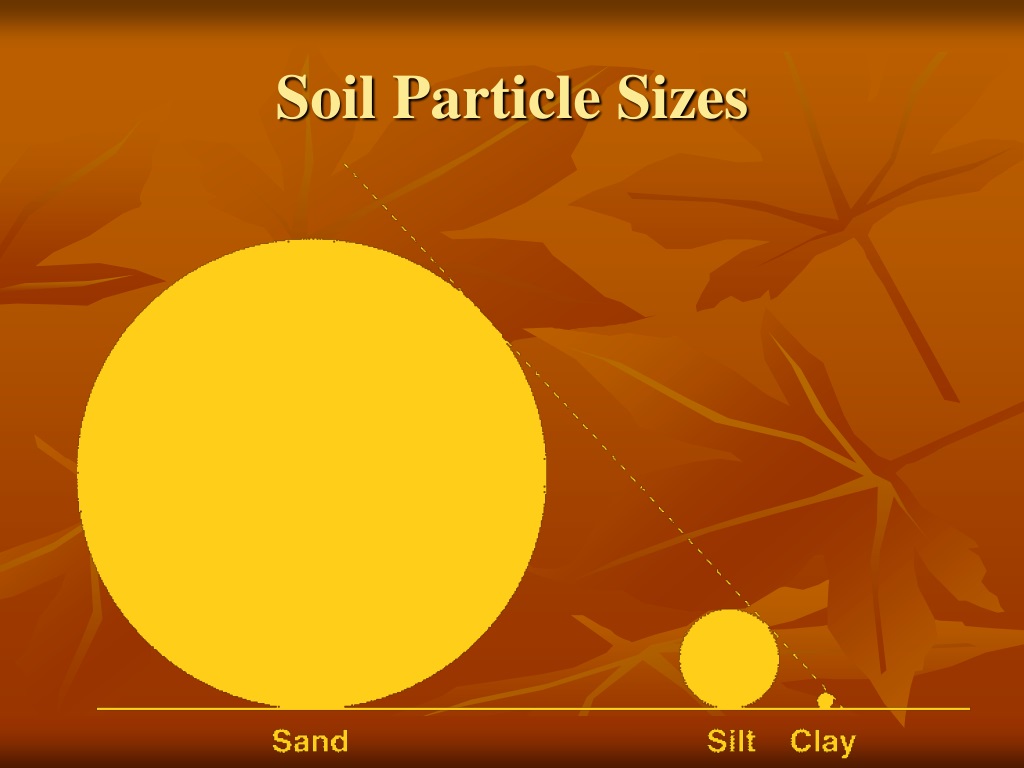 Soil Particle Sizes

Sand

Silt

Clay